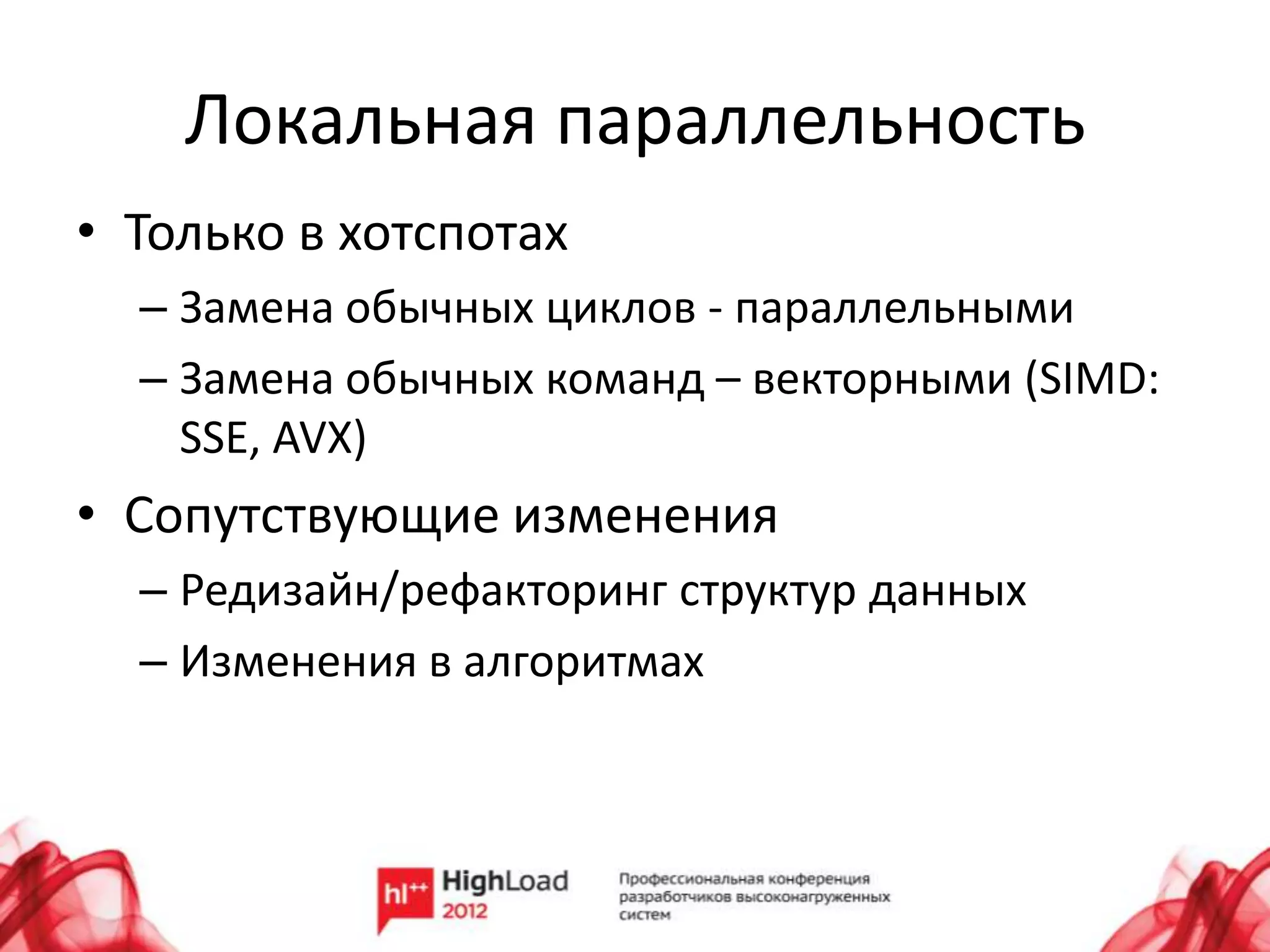 Локальная параллельность

• Только в хотспотах
  – Замена обычных циклов - параллельными
  – Замена обычных команд – векторными (SIMD: SSE, AVX)
• Сопутствующие изменения
  – Редизайн/рефакторинг структур данных
  – Изменения в алгоритмах

hl++ HighLoad 2012

Профессиональная конференция разработчиков высоконагруженных систем